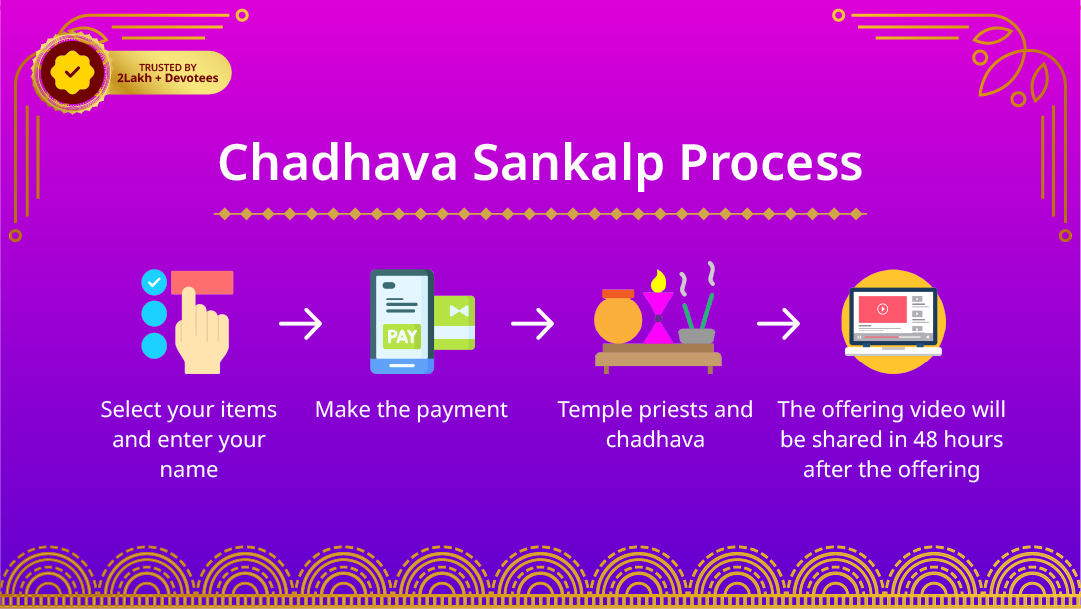 TRUSTED BY
2Lakh + Devotees

Chadhava Sankalp Process

PAY

Select your items and enter your name

Make the payment

Temple priests and chadhava

The offering video will be shared in 48 hours after the offering